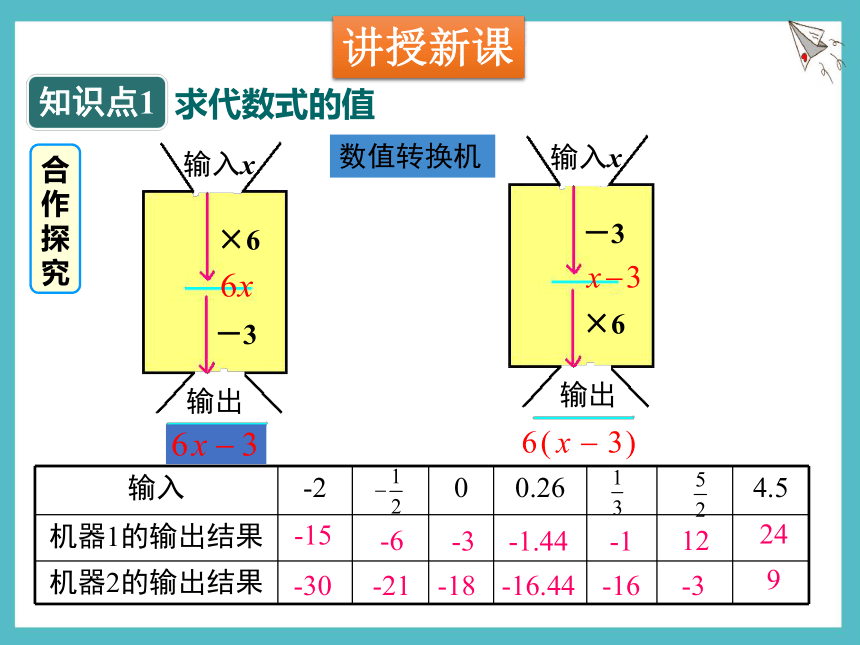 讲授新课

知识点1 求代数式的值

合作探究

数值转换机

输入$x$

$\times 6$

$6x$

$-3$

输出

$6x-3$

输入$x$

$-3$

$x-3$

$\times 6$

输出

$6(x-3)$

| 输入 | -2 | $-\frac{1}{2}$ | 0 | 0.26 | $\frac{1}{3}$ | $\frac{5}{2}$ | 4.5 |
|---|---|---|---|---|---|---|---|
| 机器1的输出结果 | -15 | -6 | -3 | -1.44 | -1 | 12 | 24 |
| 机器2的输出结果 | -30 | -21 | -18 | -16.44 | -16 | -3 | 9 |